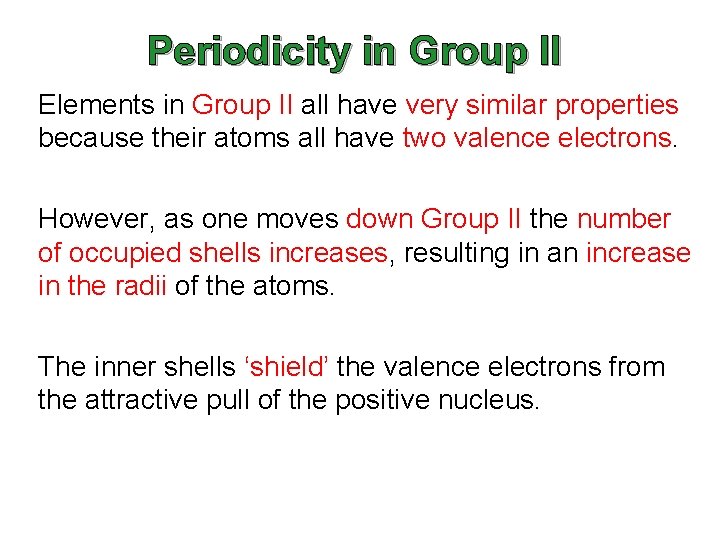 Periodicity in Group II

Elements in Group II all have very similar properties because their atoms all have two valence electrons.

However, as one moves down Group II the number of occupied shells increases, resulting in an increase in the radii of the atoms.

The inner shells ‘shield’ the valence electrons from the attractive pull of the positive nucleus.